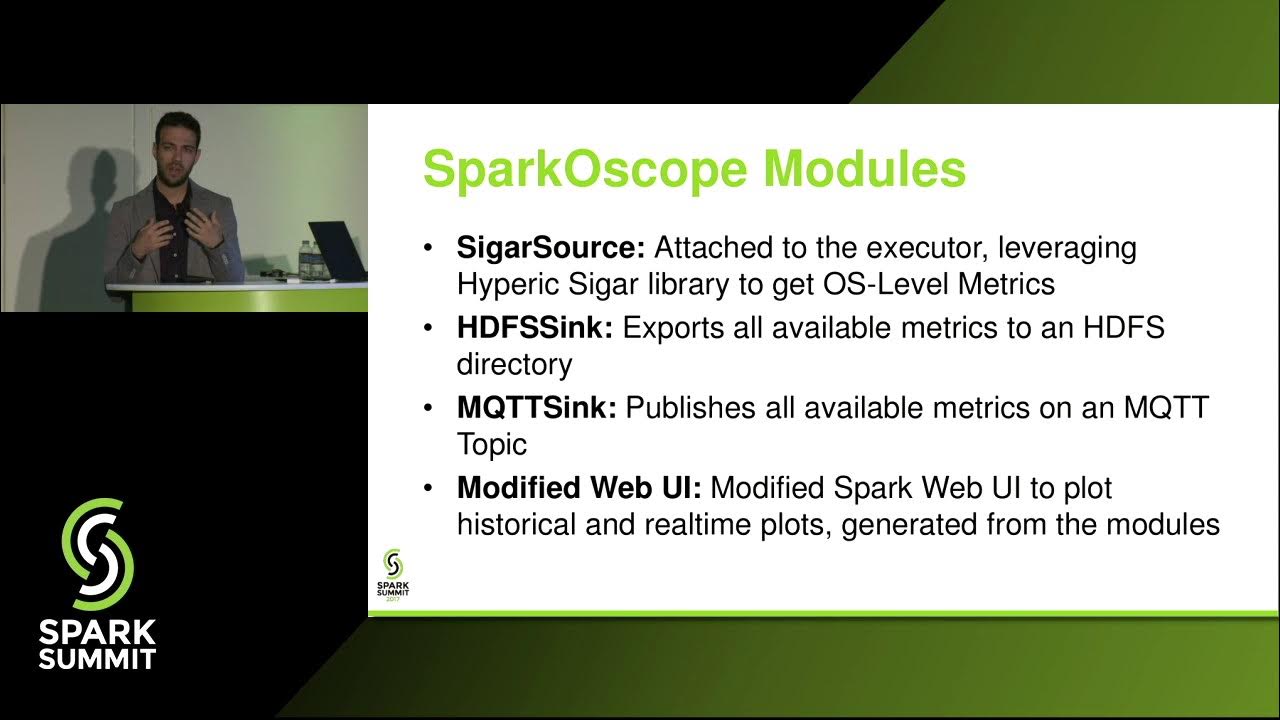 SparkOscope Modules

• **SigarSource:** Attached to the executor, leveraging Hyperic Sigar library to get OS-Level Metrics
• **HDFSSink:** Exports all available metrics to an HDFS directory
• **MQTTSink:** Publishes all available metrics on an MQTT Topic
• **Modified Web UI:** Modified Spark Web UI to plot historical and realtime plots, generated from the modules

SPARK SUMMIT 2017

SPARK SUMMIT